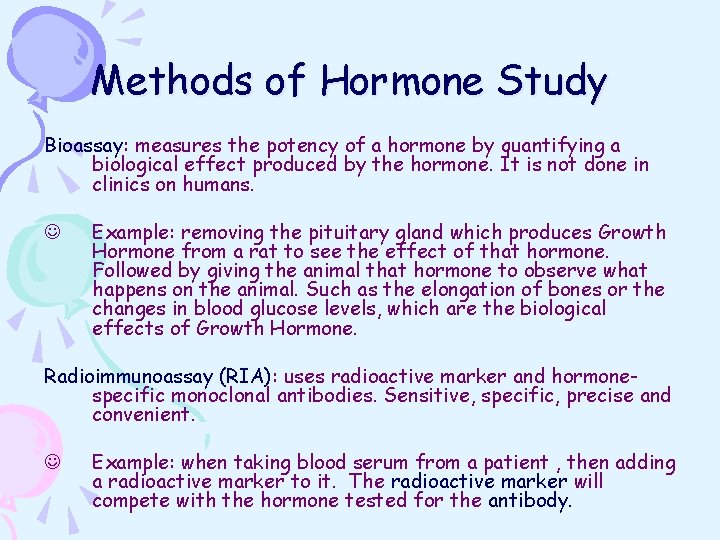 Methods of Hormone Study

Bioassay: measures the potency of a hormone by quantifying a biological effect produced by the hormone. It is not done in clinics on humans.

☺ Example: removing the pituitary gland which produces Growth Hormone from a rat to see the effect of that hormone. Followed by giving the animal that hormone to observe what happens on the animal. Such as the elongation of bones or the changes in blood glucose levels, which are the biological effects of Growth Hormone.

Radioimmunoassay (RIA): uses radioactive marker and hormone-specific monoclonal antibodies. Sensitive, specific, precise and convenient.

☺ Example: when taking blood serum from a patient , then adding a radioactive marker to it. The radioactive marker will compete with the hormone tested for the antibody.